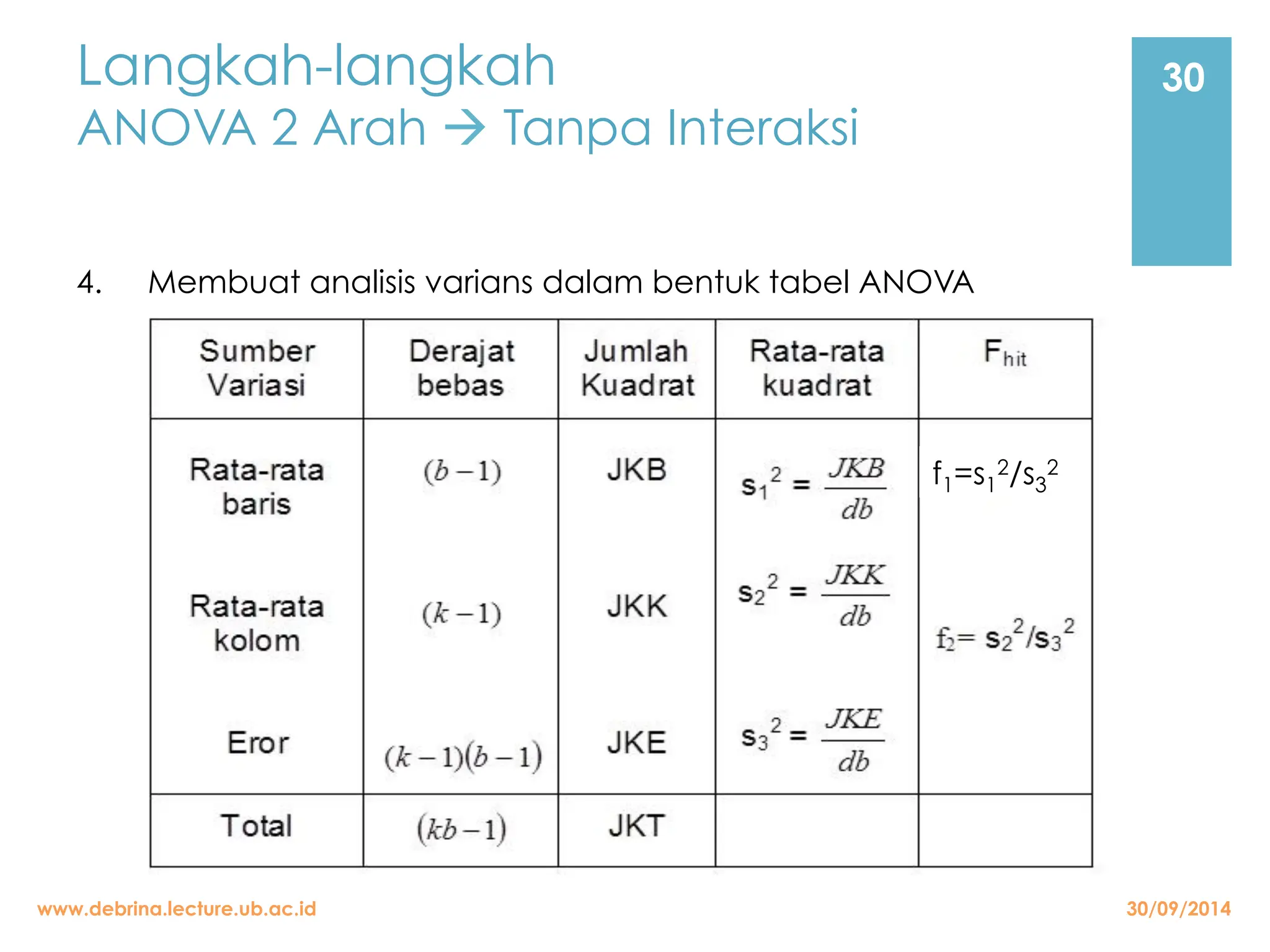 Langkah-langkah
ANOVA 2 Arah → Tanpa Interaksi

30

4. Membuat analisis varians dalam bentuk tabel ANOVA

| Sumber Variasi | Derajat bebas | Jumlah Kuadrat | Rata-rata kuadrat | $F_{hit}$ |
|---|---|---|---|---|
| Rata-rata baris | $(b-1)$ | JKB | $s_1^2 = \frac{JKB}{db}$ | $f_1=s_1^2/s_3^2$ |
| Rata-rata kolom | $(k-1)$ | JKK | $s_2^2 = \frac{JKK}{db}$ | $f_2= s_2^2/s_3^2$ |
| Eror | $(k-1)(b-1)$ | JKE | $s_3^2 = \frac{JKE}{db}$ | |
| Total | $(kb-1)$ | JKT | | |

www.debrina.lecture.ub.ac.id

30/09/2014